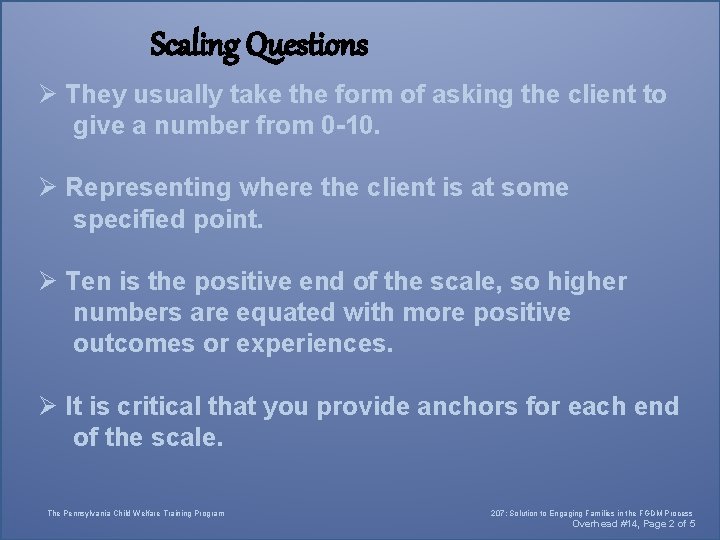 Scaling Questions

➢ They usually take the form of asking the client to give a number from 0-10.

➢ Representing where the client is at some specified point.

➢ Ten is the positive end of the scale, so higher numbers are equated with more positive outcomes or experiences.

➢ It is critical that you provide anchors for each end of the scale.

The Pennsylvania Child Welfare Training Program

207: Solution to Engaging Families in the FGDM Process
Overhead #14, Page 2 of 5